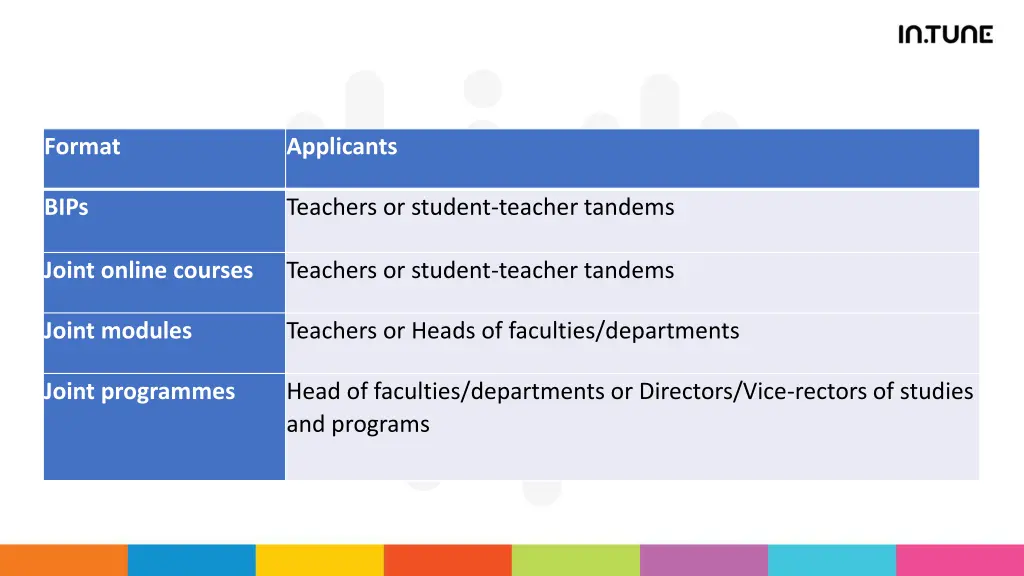 IN.TUNE

| Format | Applicants |
|---|---|
| BIPs | Teachers or student-teacher tandems |
| Joint online courses | Teachers or student-teacher tandems |
| Joint modules | Teachers or Heads of faculties/departments |
| Joint programmes | Head of faculties/departments or Directors/Vice-rectors of studies and programs |